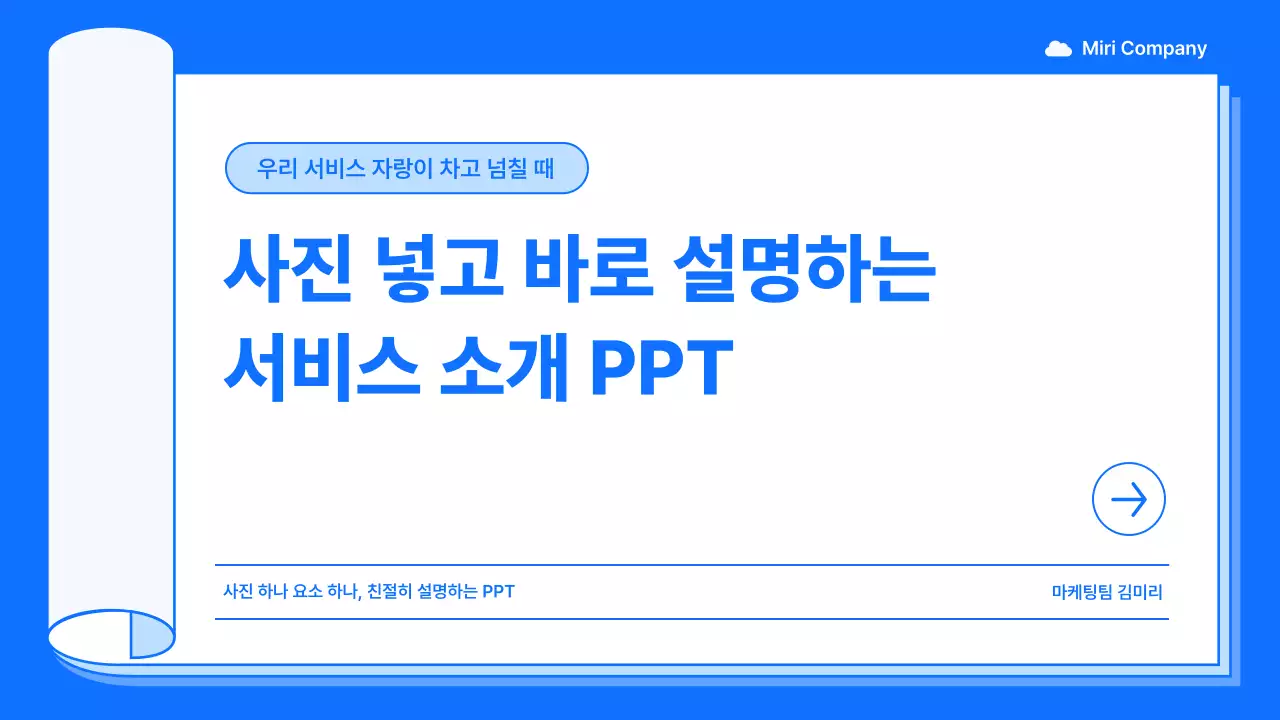 Miri Company

우리 서비스 자랑이 차고 넘칠 때

사진 넣고 바로 설명하는 서비스 소개 PPT

사진 하나 요소 하나, 친절히 설명하는 PPT

마케팅팀 김미리